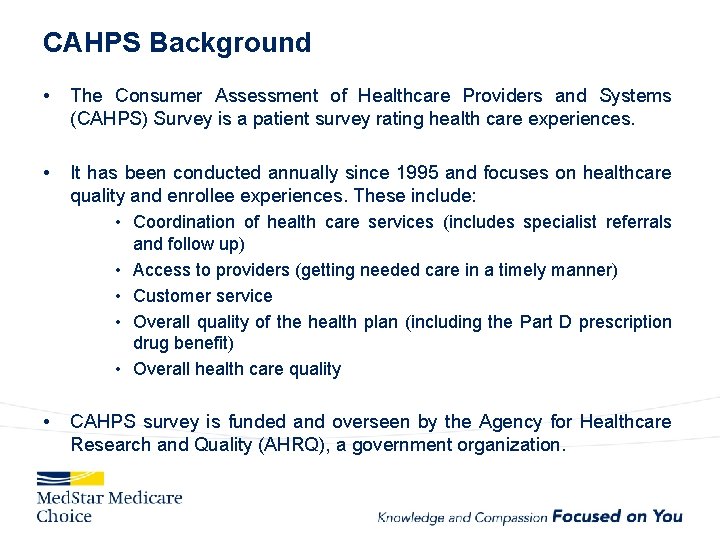 CAHPS Background

• The Consumer Assessment of Healthcare Providers and Systems (CAHPS) Survey is a patient survey rating health care experiences.

• It has been conducted annually since 1995 and focuses on healthcare quality and enrollee experiences. These include:
  • Coordination of health care services (includes specialist referrals and follow up)
  • Access to providers (getting needed care in a timely manner)
  • Customer service
  • Overall quality of the health plan (including the Part D prescription drug benefit)
  • Overall health care quality

• CAHPS survey is funded and overseen by the Agency for Healthcare Research and Quality (AHRQ), a government organization.

MedStar Medicare Choice

Knowledge and Compassion Focused on You